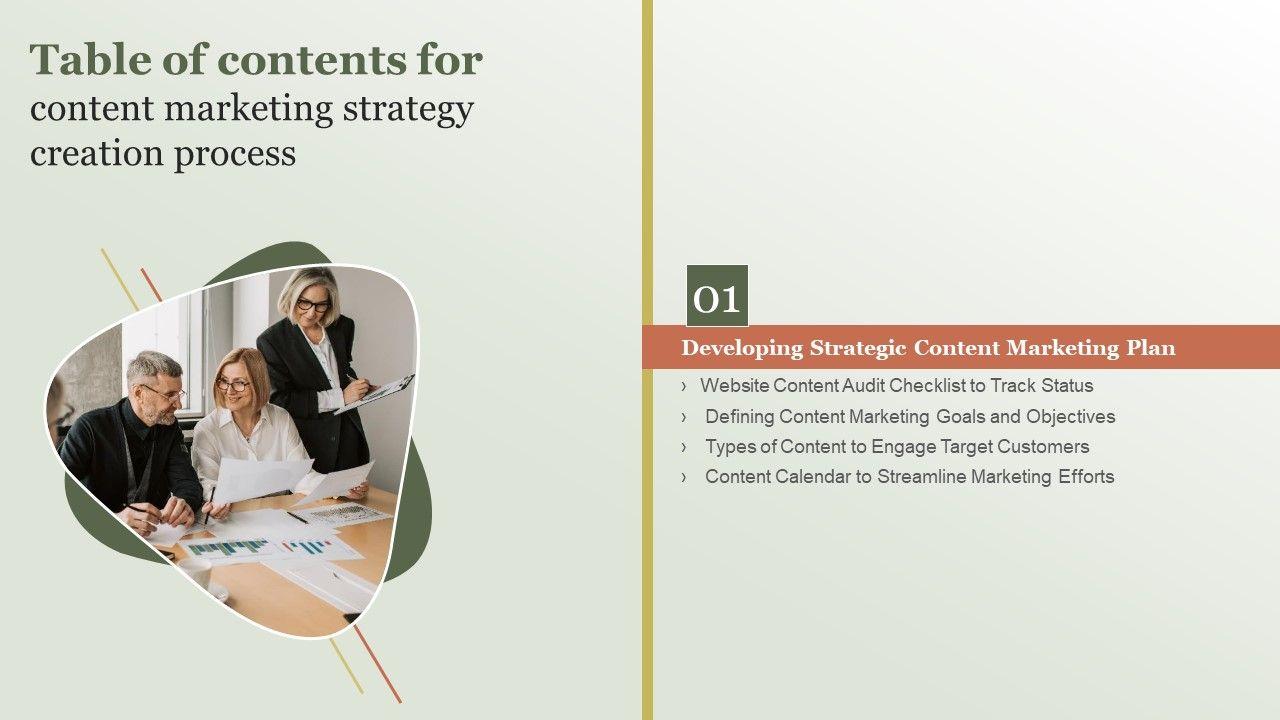 Table of contents for content marketing strategy creation process

01

Developing Strategic Content Marketing Plan

› Website Content Audit Checklist to Track Status
› Defining Content Marketing Goals and Objectives
› Types of Content to Engage Target Customers
› Content Calendar to Streamline Marketing Efforts